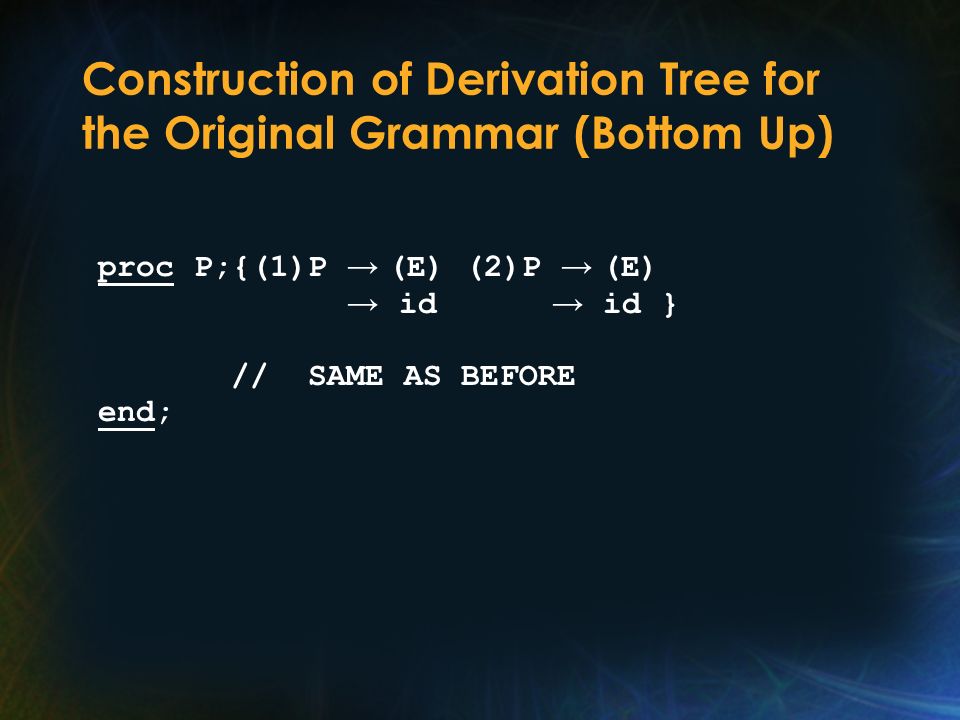 Construction of Derivation Tree for the Original Grammar (Bottom Up)

proc P;{(1)P → (E) (2)P → (E)
→ id → id }

// SAME AS BEFORE
end;